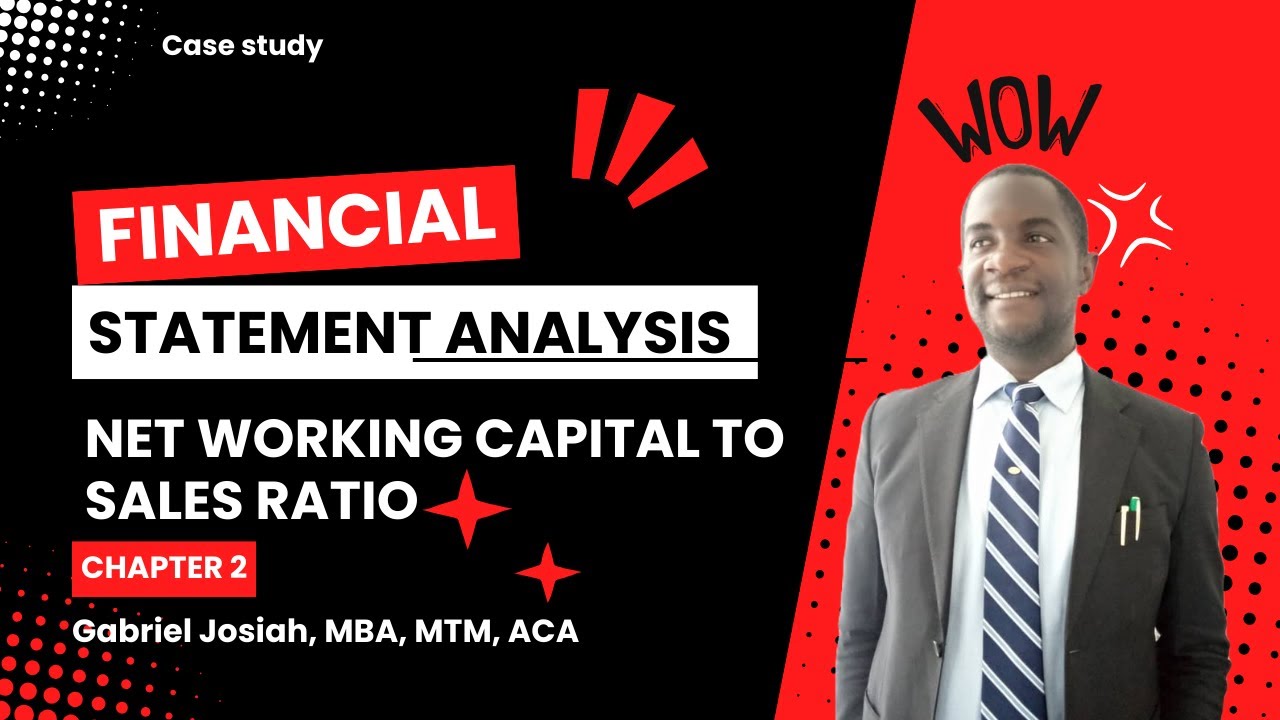 Case study

WOW

FINANCIAL

STATEMENT ANALYSIS

NET WORKING CAPITAL TO SALES RATIO

CHAPTER 2

Gabriel Josiah, MBA, MTM, ACA